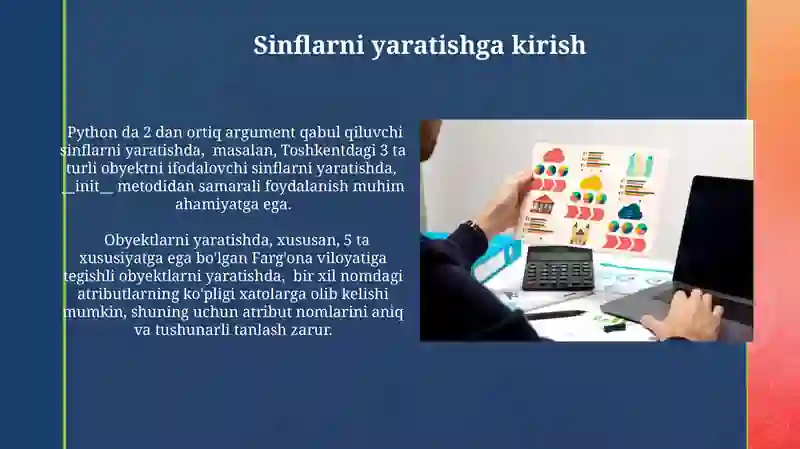 Sinflarni yaratishga kirish

Python da 2 dan ortiq argument qabul qiluvchi sinflarni yaratishda, masalan, Toshkentdagi 3 ta turli obyektni ifodalovchi sinflarni yaratishda, __init__ metodidan samarali foydalanish muhim ahamiyatga ega.

Obyektlarni yaratishda, xususan, 5 ta xususiyatga ega bo'lgan Farg'ona viloyatiga tegishli obyektlarni yaratishda, bir xil nomdagi atributlarning ko'pligi xatolarga olib kelishi mumkin, shuning uchun atribut nomlarini aniq va tushunarli tanlash zarur.